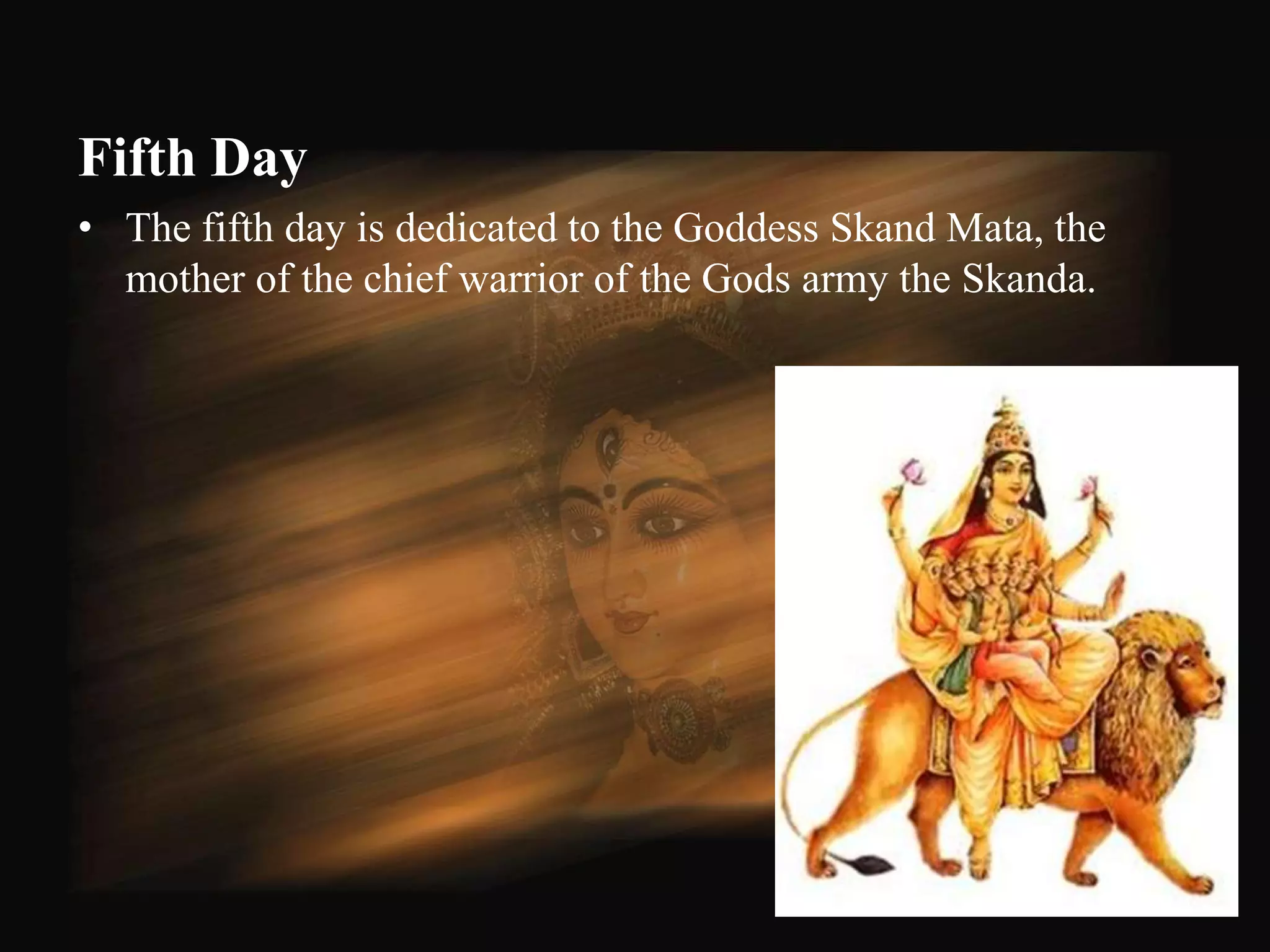 Fifth Day

• The fifth day is dedicated to the Goddess Skand Mata, the mother of the chief warrior of the Gods army the Skanda.